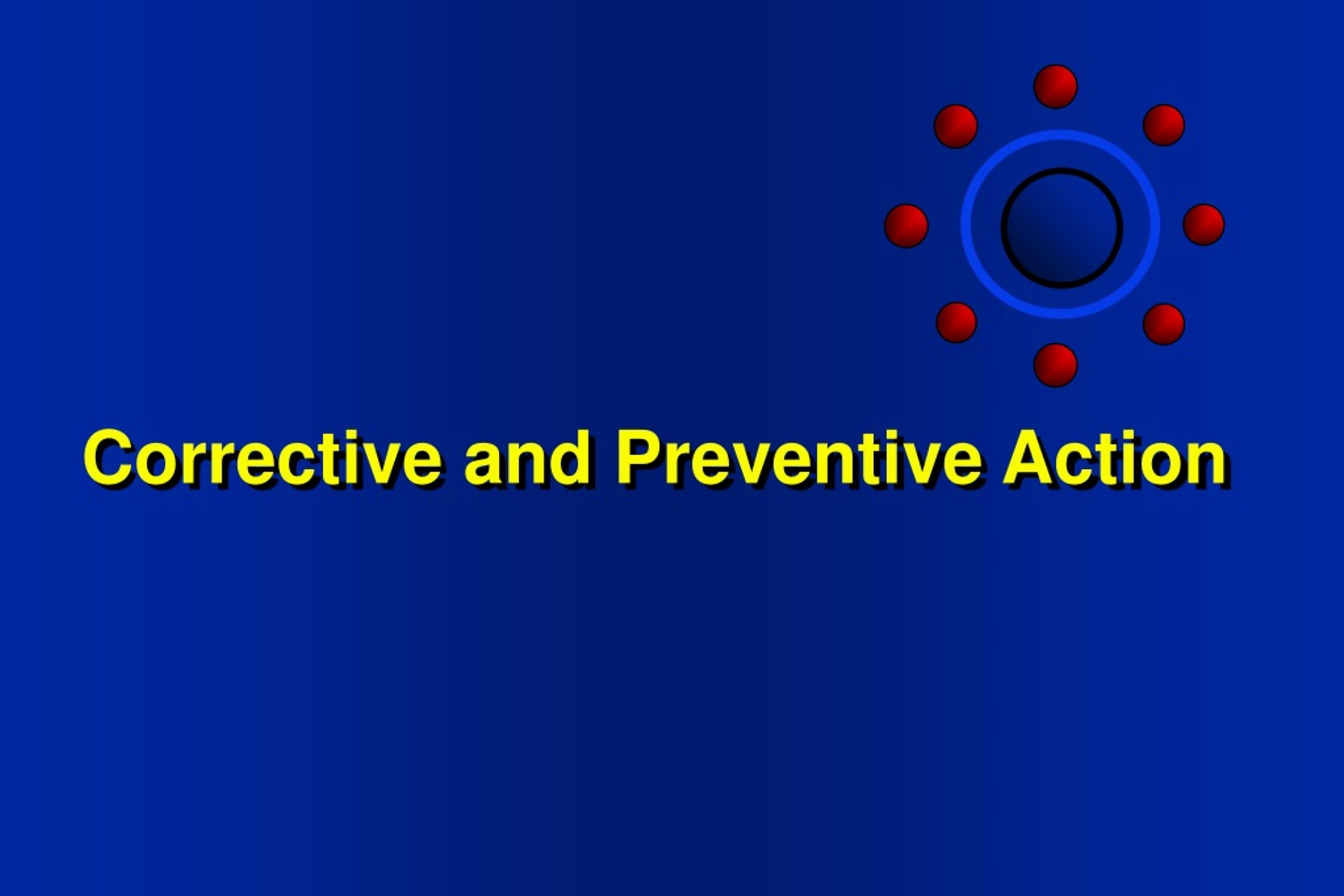 Corrective and Preventive Action